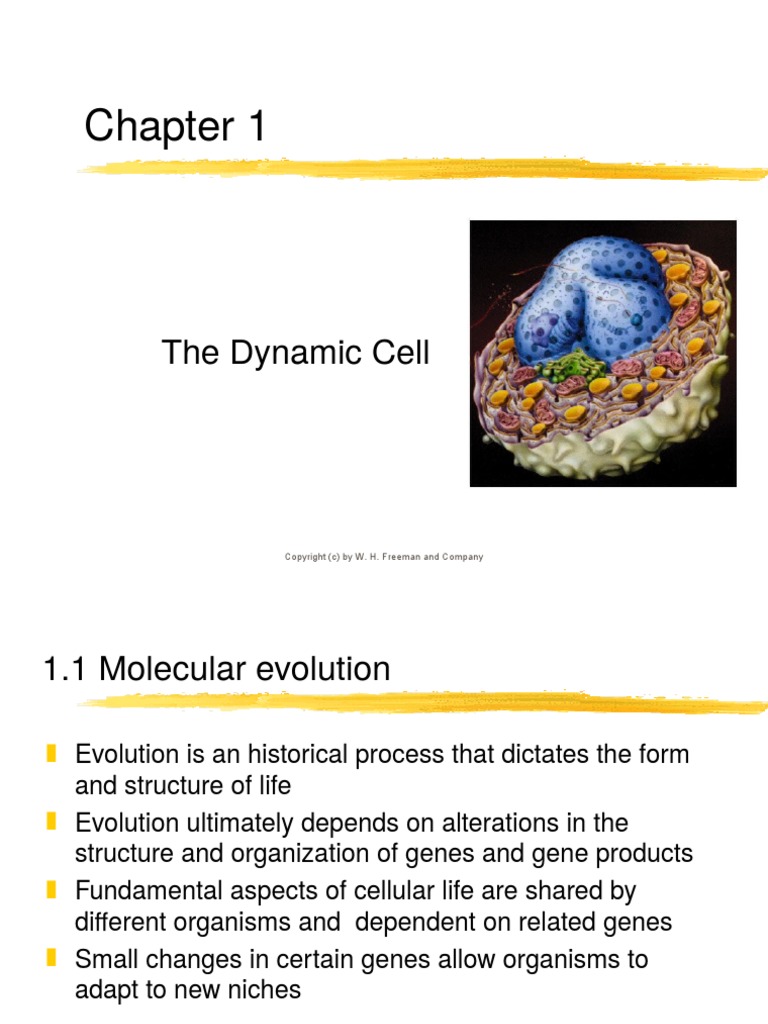 Chapter 1

The Dynamic Cell

Copyright (c) by W. H. Freeman and Company

1.1 Molecular evolution

Evolution is an historical process that dictates the form and structure of life

Evolution ultimately depends on alterations in the structure and organization of genes and gene products

Fundamental aspects of cellular life are shared by different organisms and dependent on related genes

Small changes in certain genes allow organisms to adapt to new niches